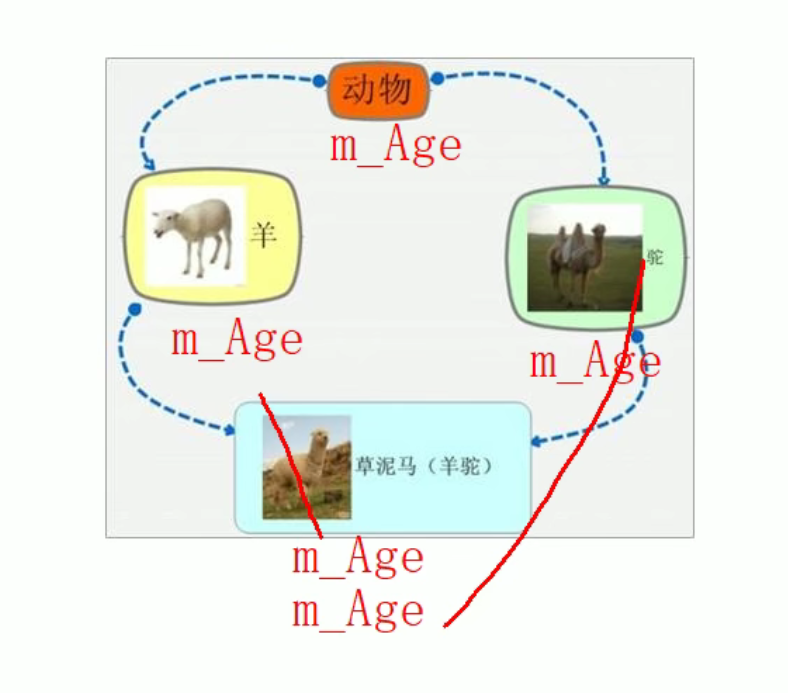 动物
m_Age
羊
驼
m_Age
m_Age
草泥马（羊驼）
m_Age
m_Age